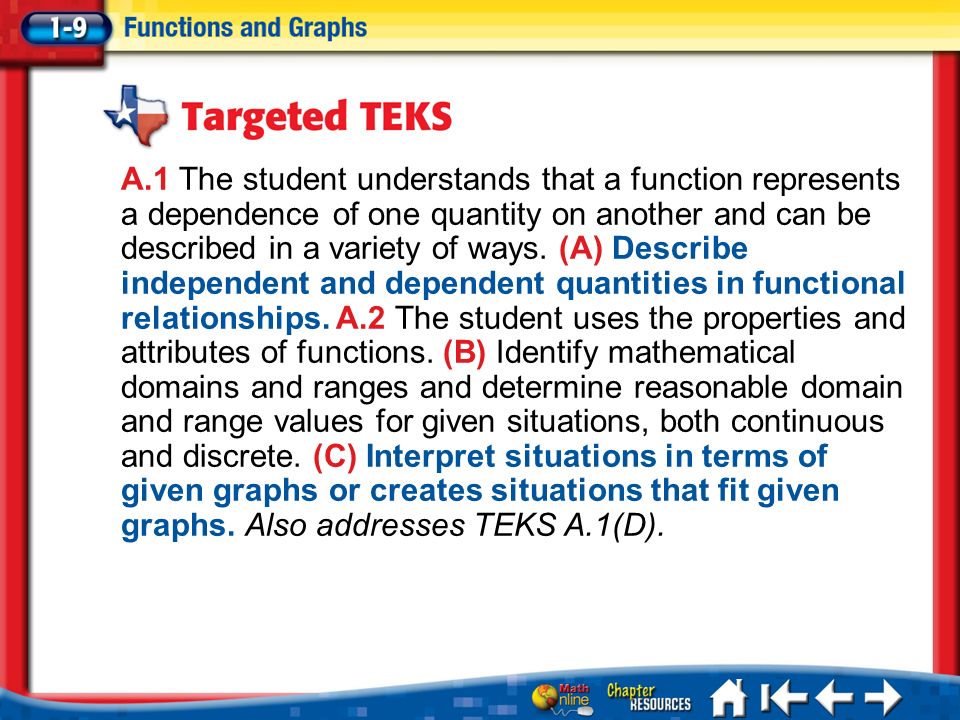 1-9 Functions and Graphs

Targeted TEKS

A.1 The student understands that a function represents a dependence of one quantity on another and can be described in a variety of ways. (A) Describe independent and dependent quantities in functional relationships. A.2 The student uses the properties and attributes of functions. (B) Identify mathematical domains and ranges and determine reasonable domain and range values for given situations, both continuous and discrete. (C) Interpret situations in terms of given graphs or creates situations that fit given graphs. Also addresses TEKS A.1(D).

Math Online Chapter RESOURCES